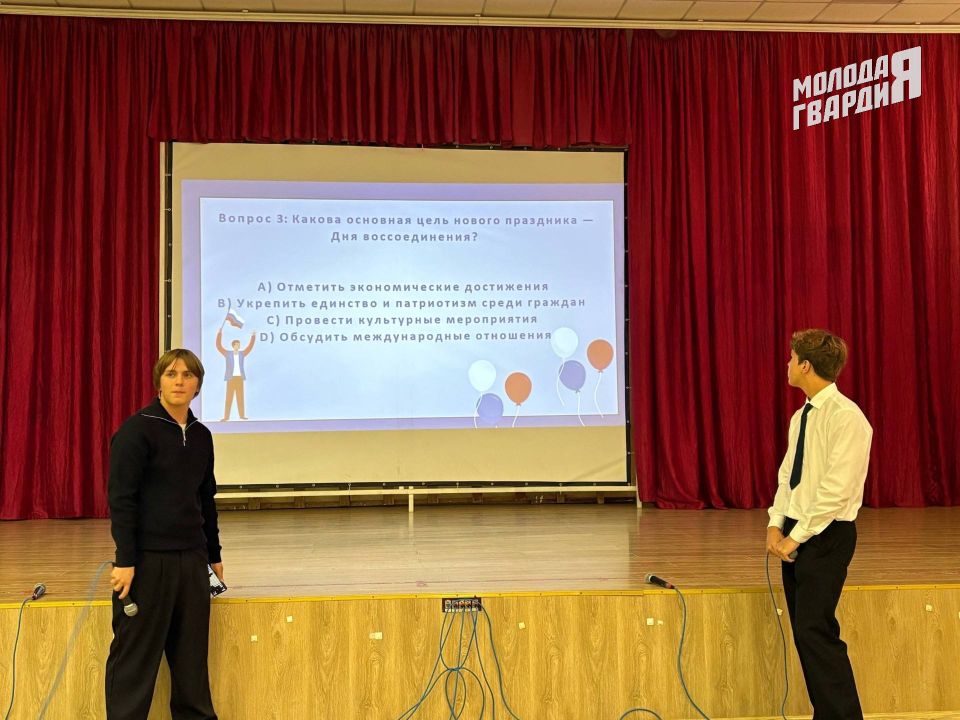 МОЛОДАЯ ГВАРДИЯ

Вопрос 3: Какова основная цель нового праздника — Дня воссоединения?

A) Отметить экономические достижения
B) Укрепить единство и патриотизм среди граждан
C) Провести культурные мероприятия
D) Обсудить международные отношения